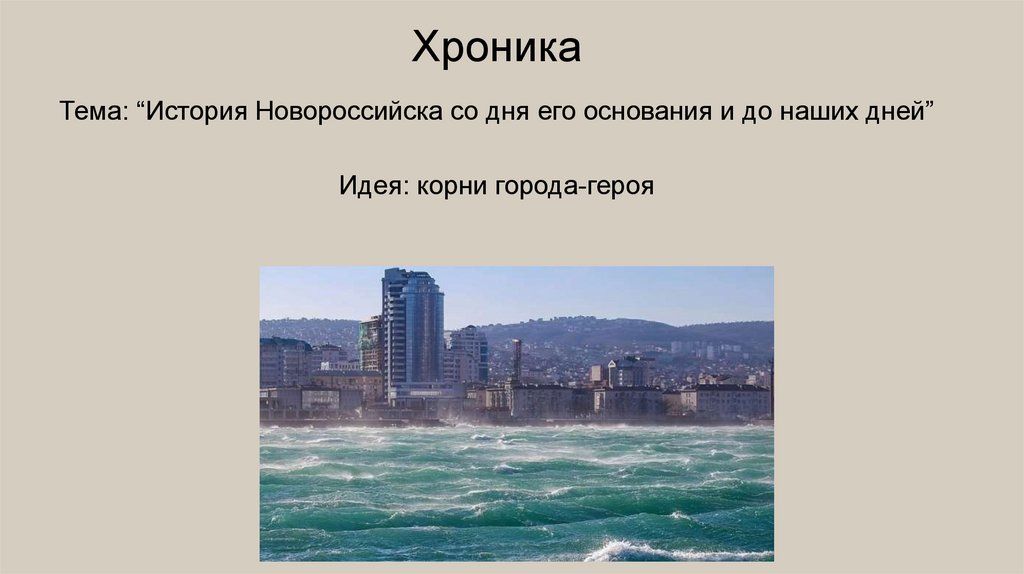 Хроника

Тема: “История Новороссийска со дня его основания и до наших дней”

Идея: корни города-героя